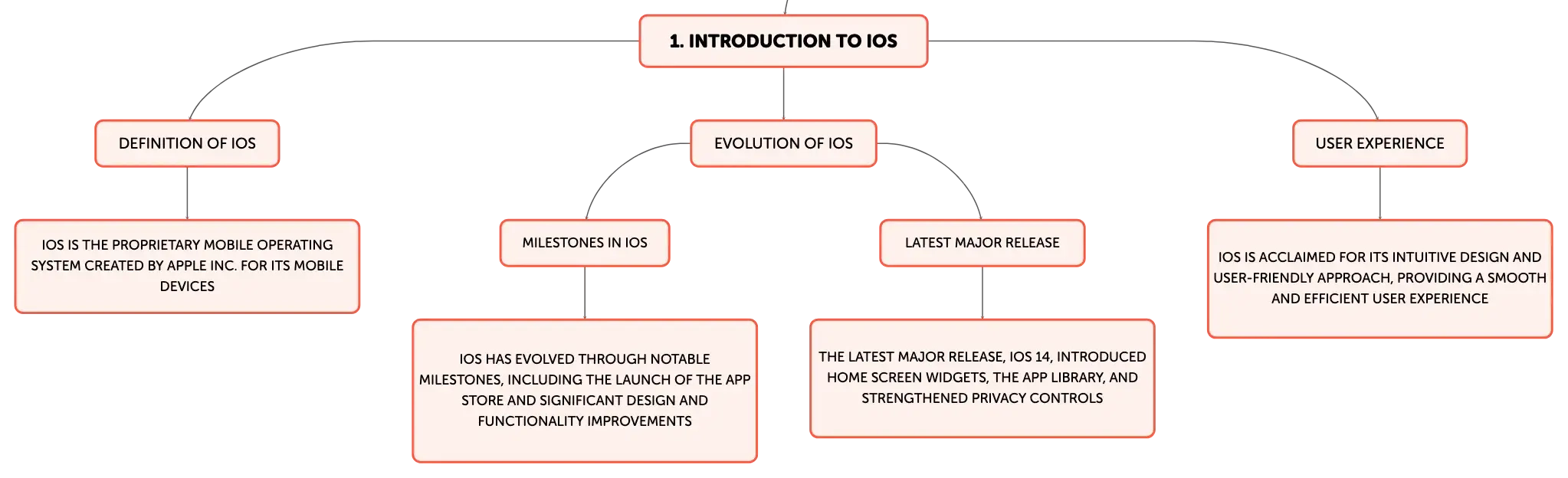 1. INTRODUCTION TO IOS

DEFINITION OF IOS

IOS IS THE PROPRIETARY MOBILE OPERATING SYSTEM CREATED BY APPLE INC. FOR ITS MOBILE DEVICES

EVOLUTION OF IOS

MILESTONES IN IOS

IOS HAS EVOLVED THROUGH NOTABLE MILESTONES, INCLUDING THE LAUNCH OF THE APP STORE AND SIGNIFICANT DESIGN AND FUNCTIONALITY IMPROVEMENTS

LATEST MAJOR RELEASE

THE LATEST MAJOR RELEASE, IOS 14, INTRODUCED HOME SCREEN WIDGETS, THE APP LIBRARY, AND STRENGTHENED PRIVACY CONTROLS

USER EXPERIENCE

IOS IS ACCLAIMED FOR ITS INTUITIVE DESIGN AND USER-FRIENDLY APPROACH, PROVIDING A SMOOTH AND EFFICIENT USER EXPERIENCE